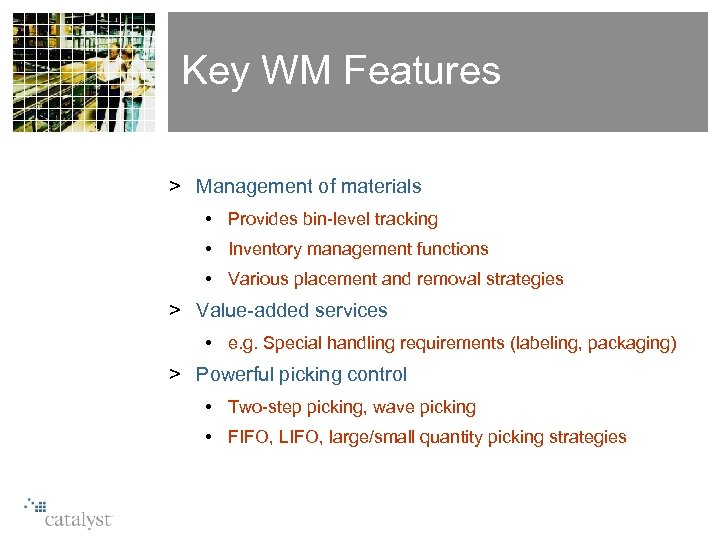 Key WM Features

> Management of materials

• Provides bin-level tracking

• Inventory management functions

• Various placement and removal strategies

> Value-added services

• e.g. Special handling requirements (labeling, packaging)

> Powerful picking control

• Two-step picking, wave picking

• FIFO, LIFO, large/small quantity picking strategies

catalyst